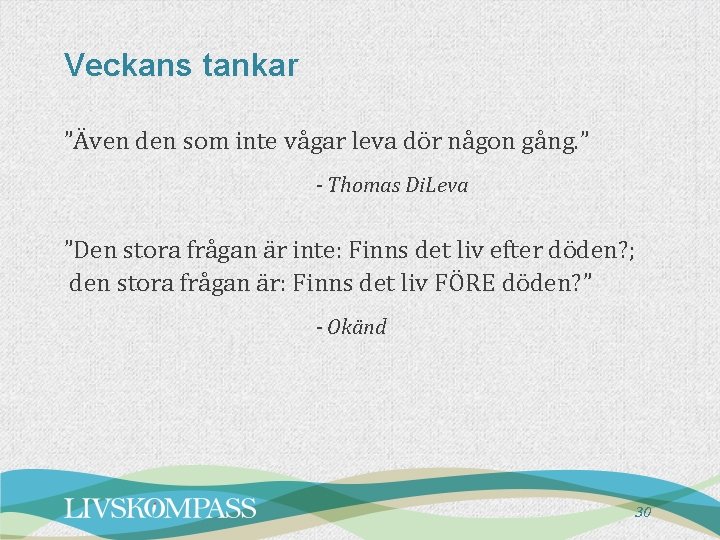 Veckans tankar

”Även den som inte vågar leva dör någon gång.”

- Thomas DiLeva

”Den stora frågan är inte: Finns det liv efter döden?; den stora frågan är: Finns det liv FÖRE döden?”

- Okänd

LIVSKOMPASS

30